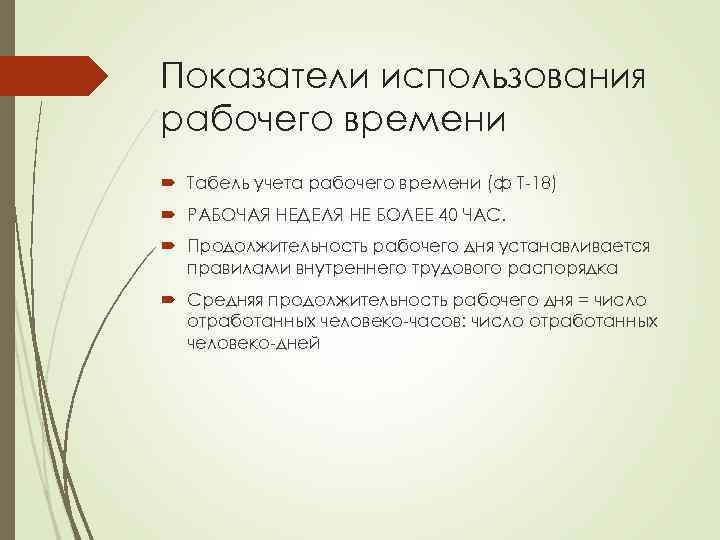 Показатели использования рабочего времени

Табель учета рабочего времени (ф Т-18)

РАБОЧАЯ НЕДЕЛЯ НЕ БОЛЕЕ 40 ЧАС.

Продолжительность рабочего дня устанавливается правилами внутреннего трудового распорядка

Средняя продолжительность рабочего дня = число отработанных человеко-часов: число отработанных человеко-дней